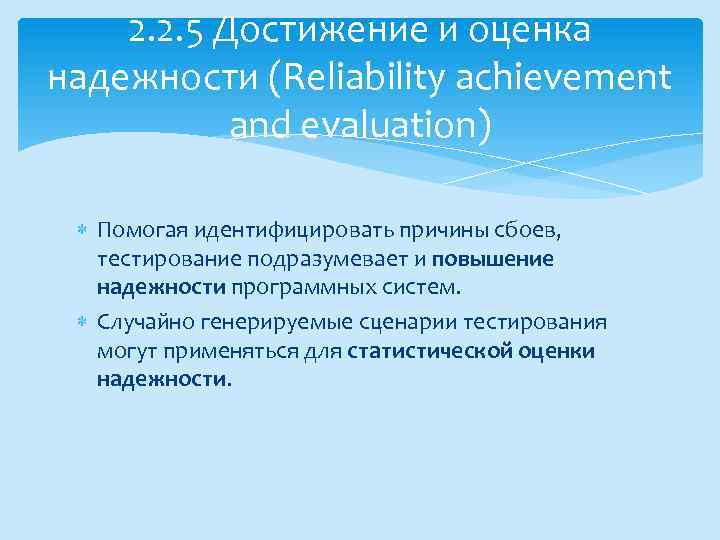 2.2.5 Достижение и оценка надежности (Reliability achievement and evaluation)

Помогая идентифицировать причины сбоев, тестирование подразумевает и повышение надежности программных систем.

Случайно генерируемые сценарии тестирования могут применяться для статистической оценки надежности.